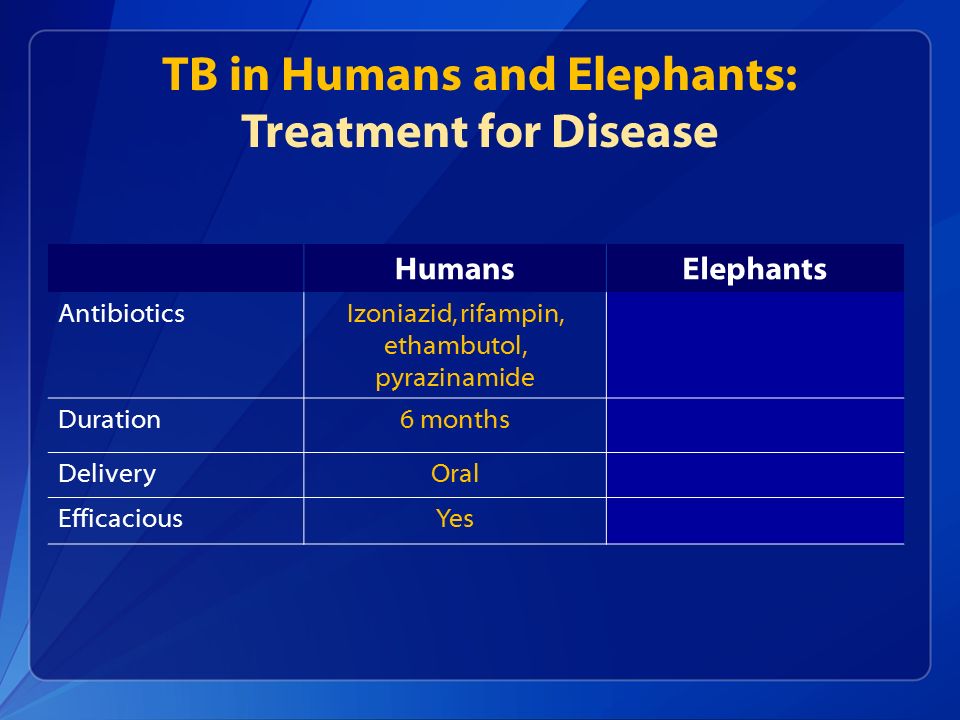 TB in Humans and Elephants: Treatment for Disease

| | Humans | Elephants |
|---|---|---|
| Antibiotics | Izoniazid,rifampin, ethambutol, pyrazinamide | |
| Duration | 6 months | |
| Delivery | Oral | |
| Efficacious | Yes | |